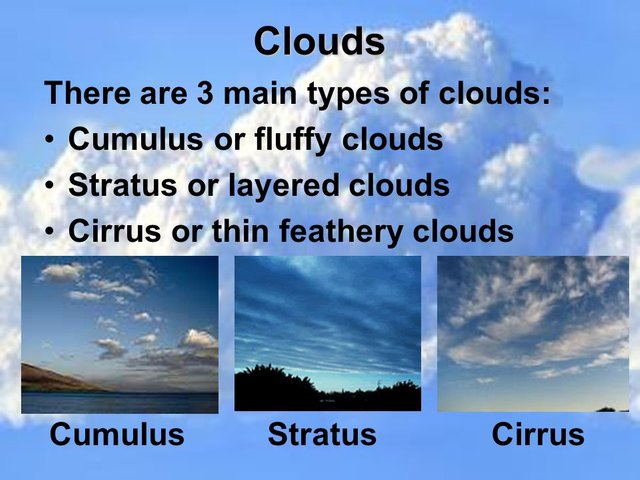 Clouds

There are 3 main types of clouds:

• Cumulus or fluffy clouds
• Stratus or layered clouds
• Cirrus or thin feathery clouds

Cumulus

Stratus

Cirrus